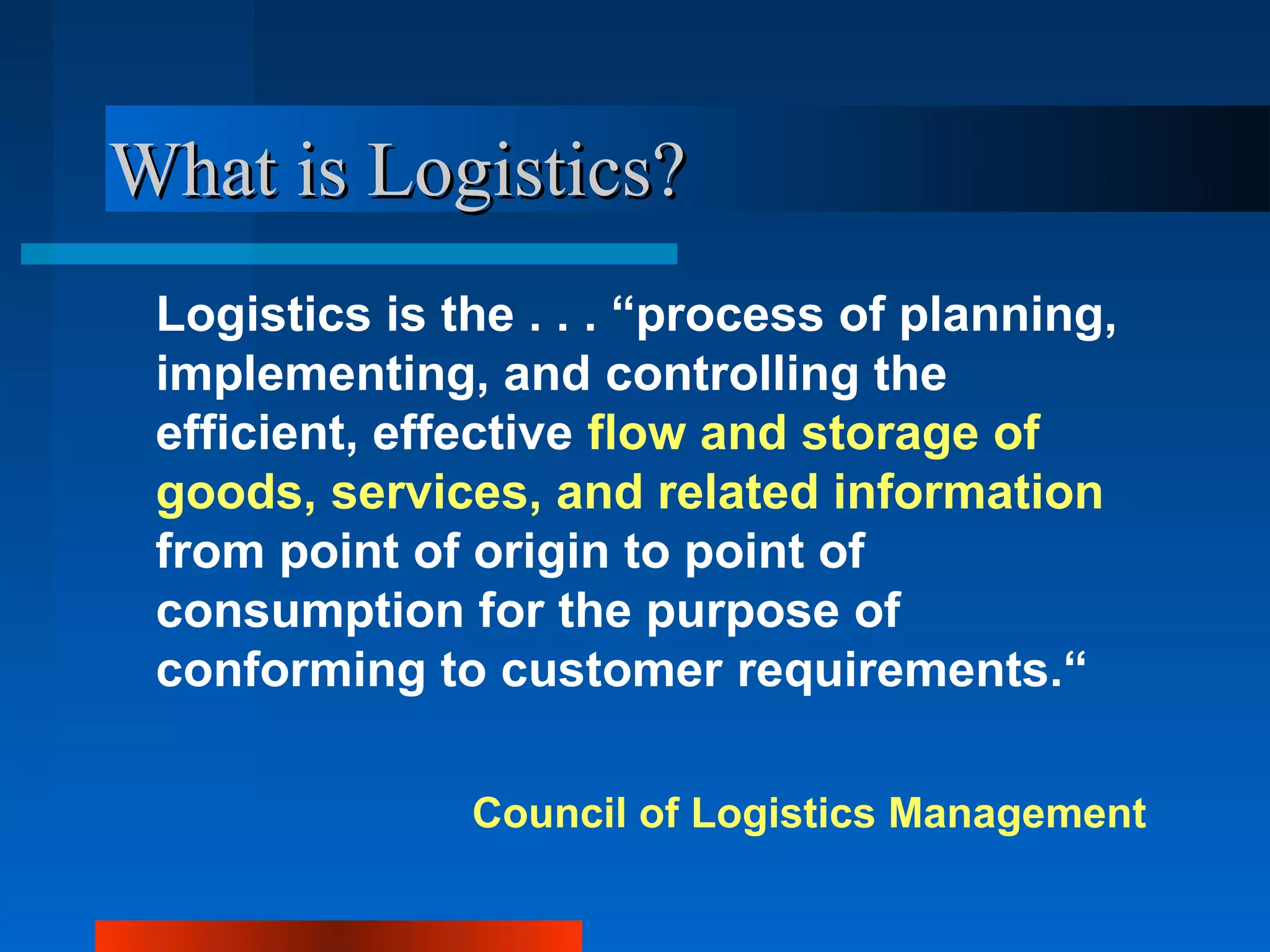 What is Logistics?

Logistics is the . . . “process of planning, implementing, and controlling the efficient, effective flow and storage of goods, services, and related information from point of origin to point of consumption for the purpose of conforming to customer requirements.“

Council of Logistics Management